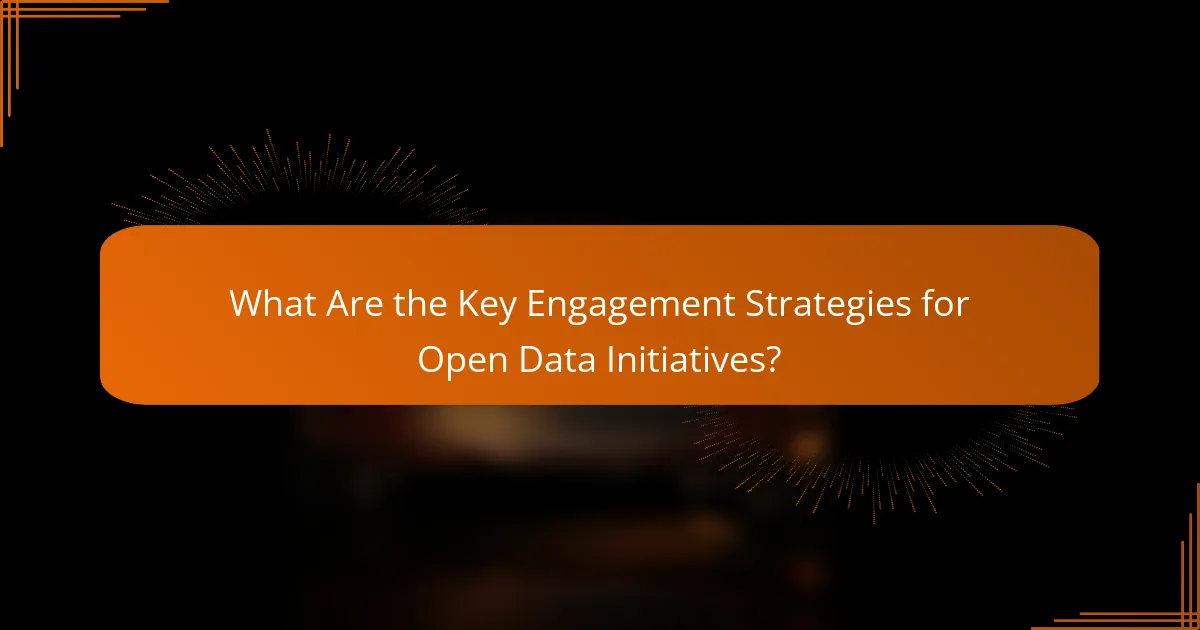 What Are the Key Engagement Strategies for Open Data Initiatives?